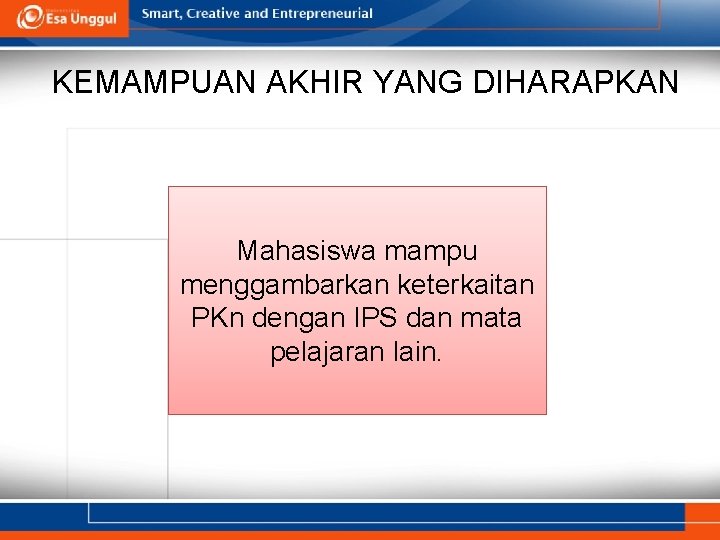 Esa Unggul

Smart, Creative and Entrepreneurial

KEMAMPUAN AKHIR YANG DIHARAPKAN

Mahasiswa mampu menggambarkan keterkaitan PKn dengan IPS dan mata pelajaran lain.